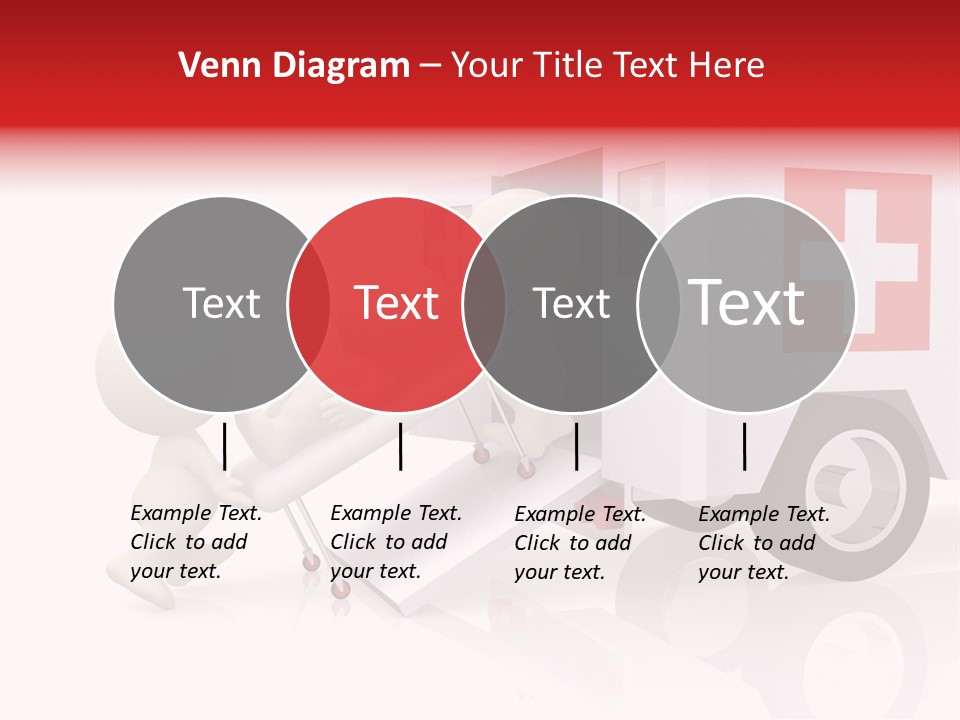 Venn Diagram – Your Title Text Here

Text

Text

Text

Text

Example Text. Click to add your text.

Example Text. Click to add your text.

Example Text. Click to add your text.

Example Text. Click to add your text.